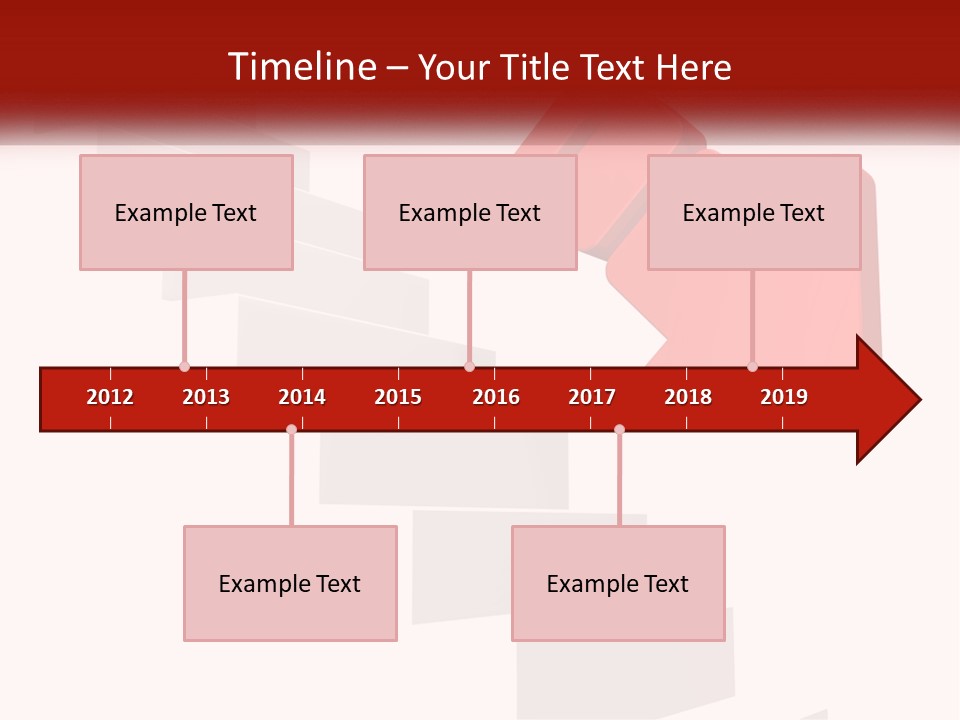 Timeline – Your Title Text Here

Example Text

Example Text

Example Text

2012 2013 2014 2015 2016 2017 2018 2019

Example Text

Example Text